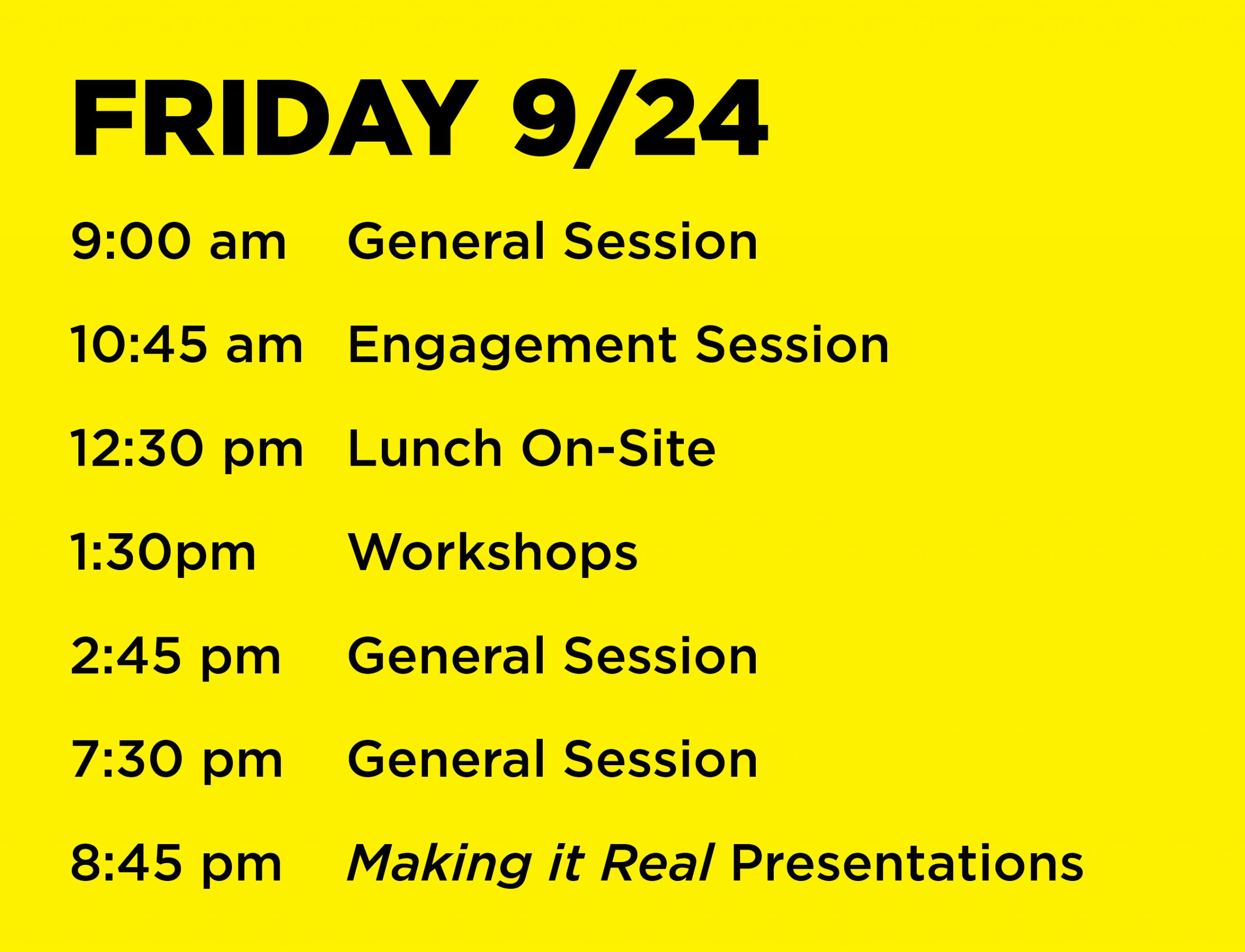 FRIDAY 9/24

9:00 am General Session

10:45 am Engagement Session

12:30 pm Lunch On-Site

1:30pm Workshops

2:45 pm General Session

7:30 pm General Session

8:45 pm Making it Real Presentations